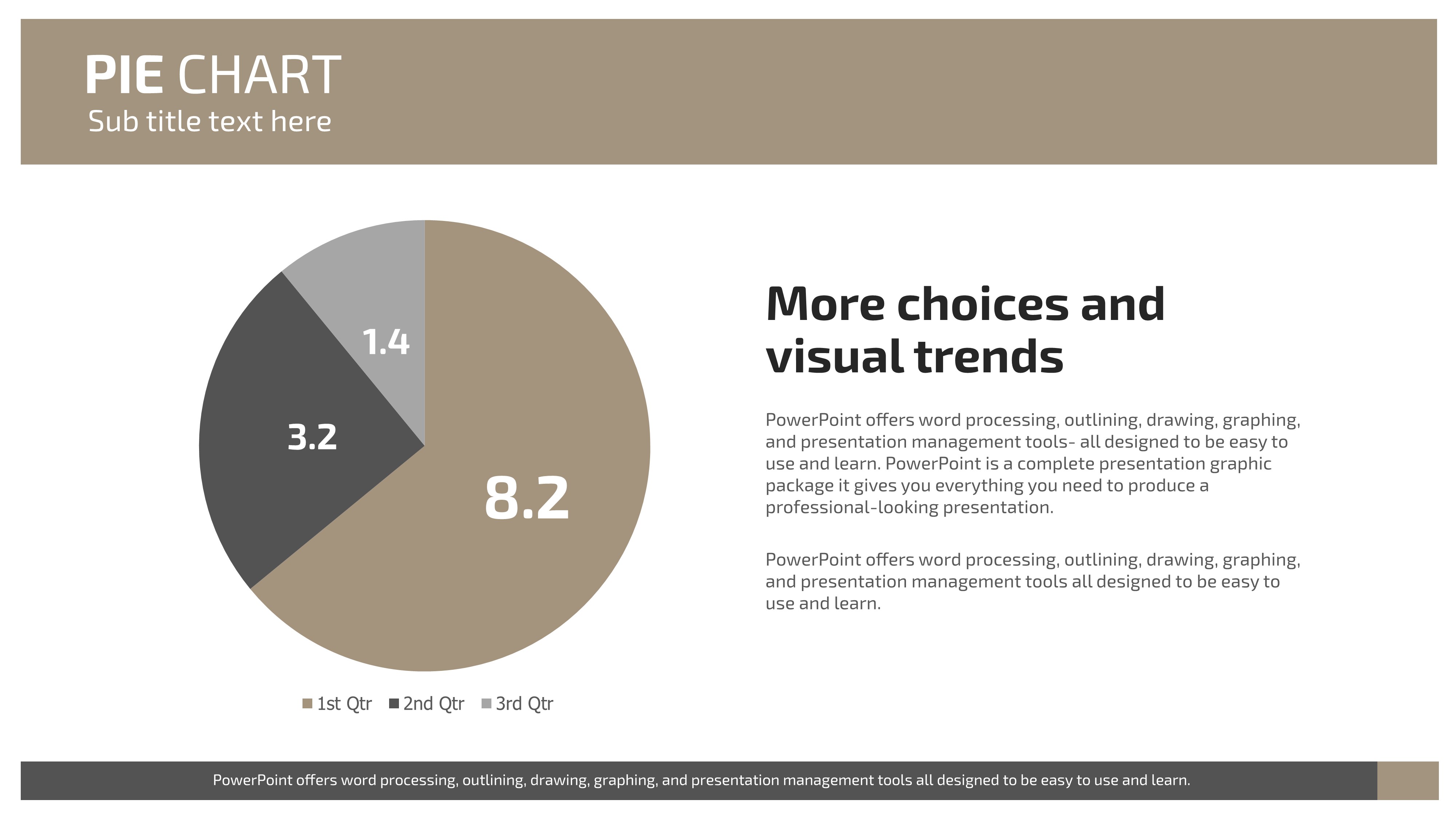 PIE CHART
Sub title text here

1.4
3.2
8.2

1st Qtr 2nd Qtr 3rd Qtr

More choices and visual trends

PowerPoint offers word processing, outlining, drawing, graphing, and presentation management tools- all designed to be easy to use and learn. PowerPoint is a complete presentation graphic package it gives you everything you need to produce a professional-looking presentation.

PowerPoint offers word processing, outlining, drawing, graphing, and presentation management tools all designed to be easy to use and learn.

PowerPoint offers word processing, outlining, drawing, graphing, and presentation management tools all designed to be easy to use and learn.